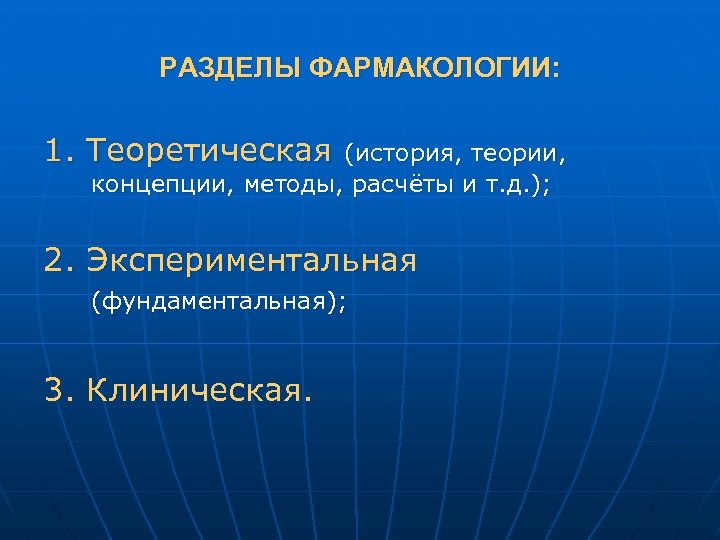 РАЗДЕЛЫ ФАРМАКОЛОГИИ:

1. Теоретическая (история, теории, концепции, методы, расчёты и т.д.);

2. Экспериментальная (фундаментальная);

3. Клиническая.